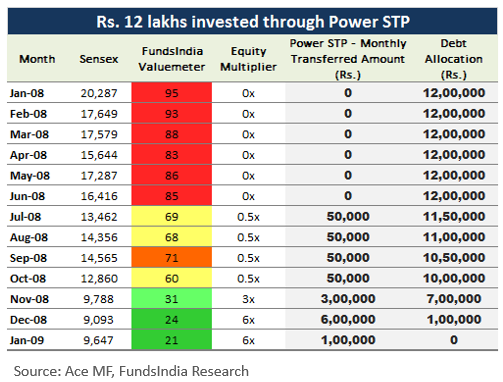 Rs. 12 lakhs invested through Power STP

| Month | Sensex | FundsIndia Valuemeter | Equity Multiplier | Power STP - Monthly Transferred Amount (Rs.) | Debt Allocation (Rs.) |
|---|---|---|---|---|---|
| Jan-08 | 20,287 | 95 | 0x | 0 | 12,00,000 |
| Feb-08 | 17,649 | 93 | 0x | 0 | 12,00,000 |
| Mar-08 | 17,579 | 88 | 0x | 0 | 12,00,000 |
| Apr-08 | 15,644 | 83 | 0x | 0 | 12,00,000 |
| May-08 | 17,287 | 86 | 0x | 0 | 12,00,000 |
| Jun-08 | 16,416 | 85 | 0x | 0 | 12,00,000 |
| Jul-08 | 13,462 | 69 | 0.5x | 50,000 | 11,50,000 |
| Aug-08 | 14,356 | 68 | 0.5x | 50,000 | 11,00,000 |
| Sep-08 | 14,565 | 71 | 0.5x | 50,000 | 10,50,000 |
| Oct-08 | 12,860 | 60 | 0.5x | 50,000 | 10,00,000 |
| Nov-08 | 9,788 | 31 | 3x | 3,00,000 | 7,00,000 |
| Dec-08 | 9,093 | 24 | 6x | 6,00,000 | 1,00,000 |
| Jan-09 | 9,647 | 21 | 6x | 1,00,000 | 0 |

Source: Ace MF, FundsIndia Research